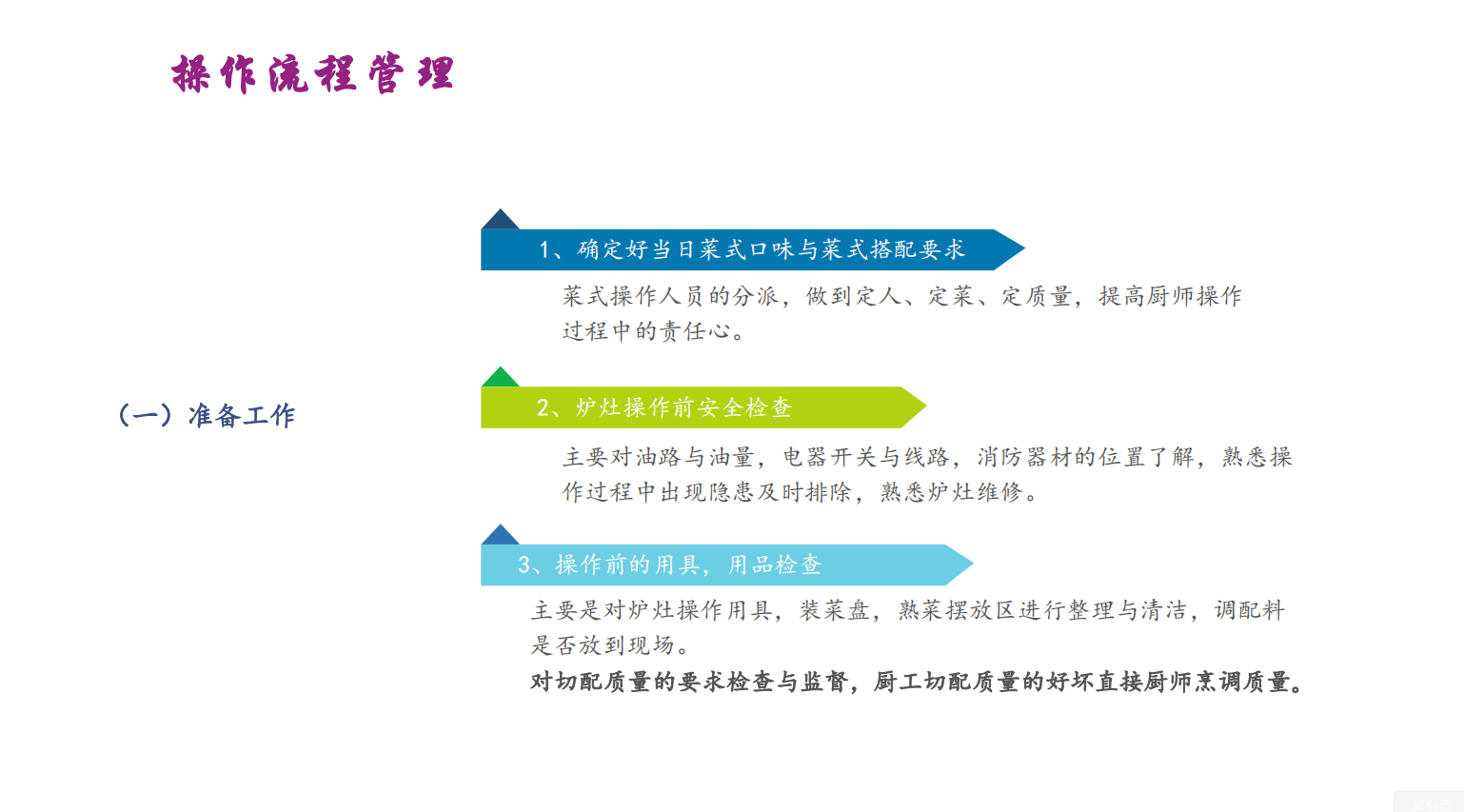 操作流程管理

（一）准备工作

1、确定好当日菜式口味与菜式搭配要求

菜式操作人员的分派，做到定人、定菜、定质量，提高厨师操作过程中的责任心。

2、炉灶操作前安全检查

主要对油路与油量，电器开关与线路，消防器材的位置了解，熟悉操作过程中出现隐患及时排除，熟悉炉灶维修。

3、操作前的用具，用品检查

主要是对炉灶操作用具，装菜盘，熟菜摆放区进行整理与清洁，调配料是否放到现场。

对切配质量的要求检查与监督，厨工切配质量的好坏直接厨师烹调质量。